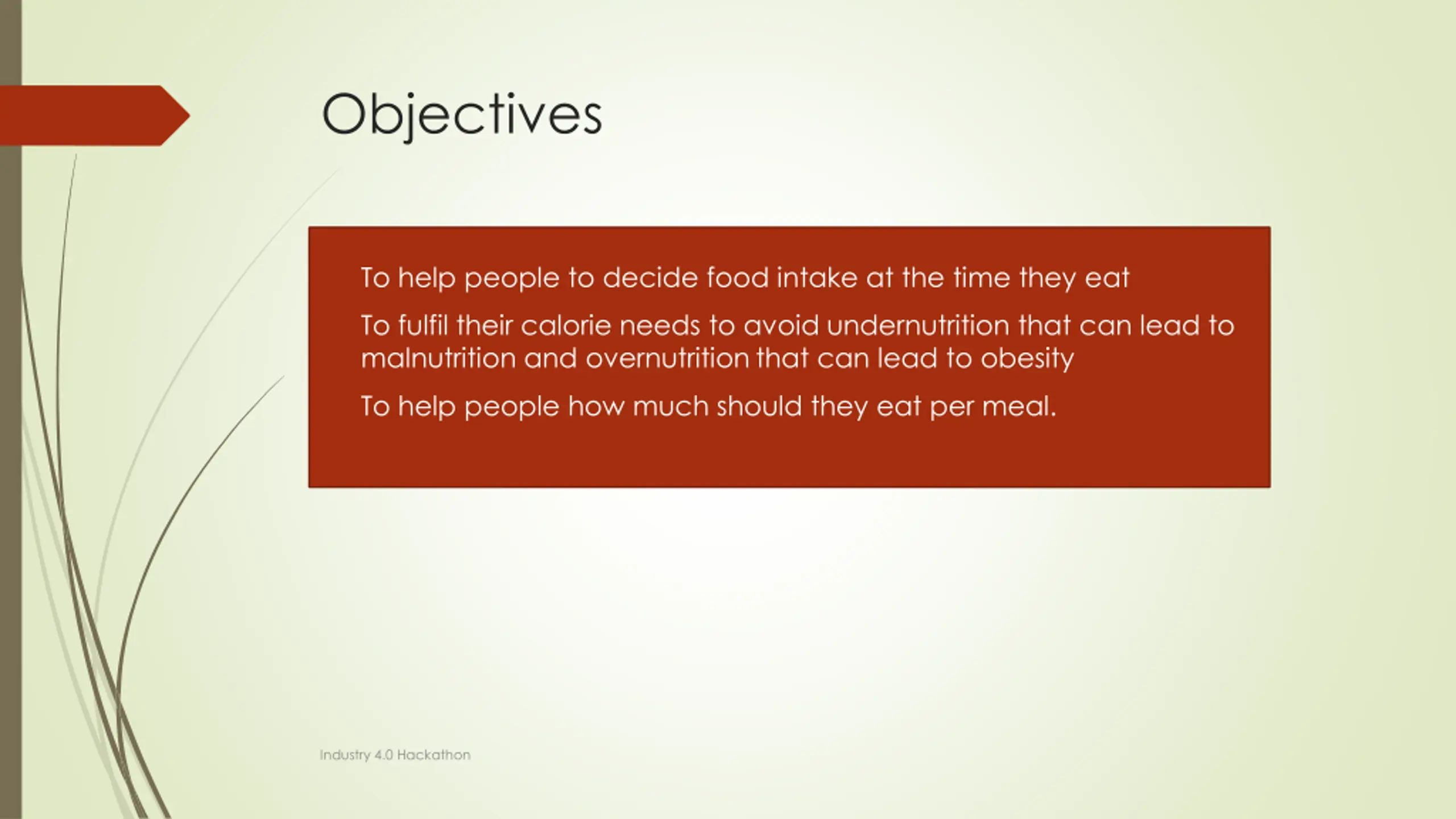 Objectives

To help people to decide food intake at the time they eat

To fulfil their calorie needs to avoid undernutrition that can lead to malnutrition and overnutrition that can lead to obesity

To help people how much should they eat per meal.

Industry 4.0 Hackathon